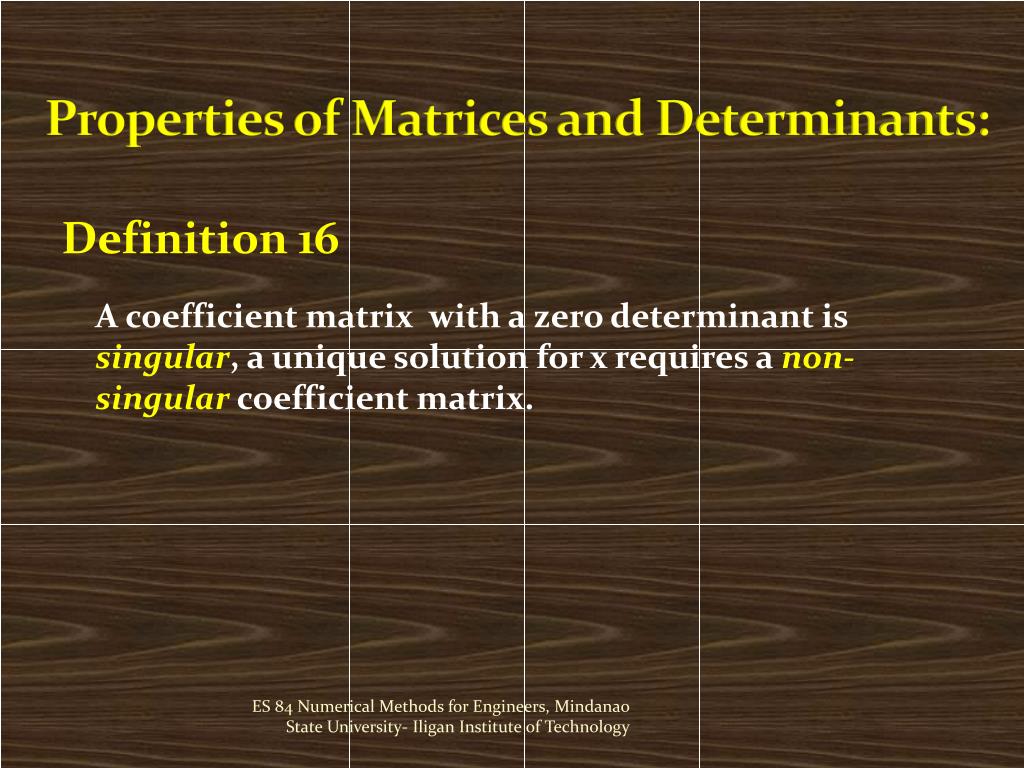 Properties of Matrices and Determinants:

Definition 16

A coefficient matrix with a zero determinant is singular, a unique solution for x requires a non-singular coefficient matrix.

ES 84 Numerical Methods for Engineers, Mindanao State University- Iligan Institute of Technology